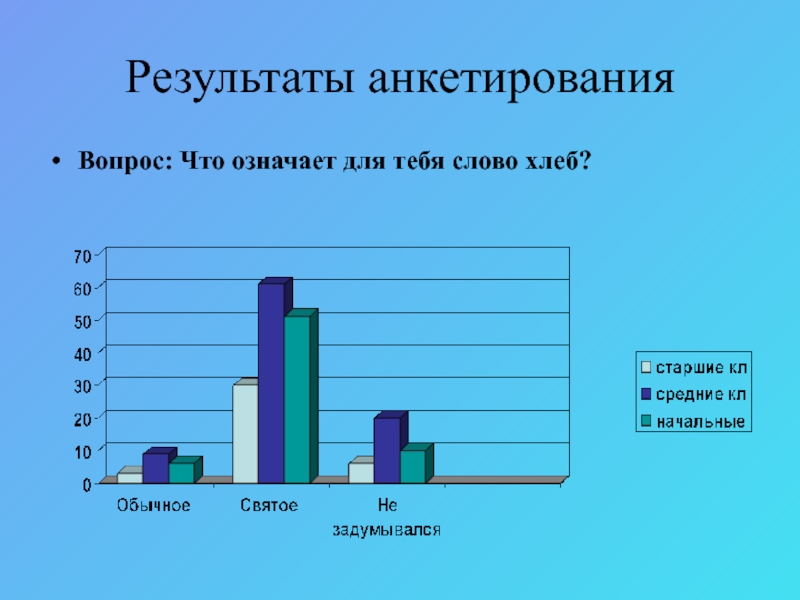 Результаты анкетирования

• Вопрос: Что означает для тебя слово хлеб?

70
60
50
40
30
20
10
0

Обычное
Святое
Не задумывался

старшие кл
средние кл
начальные